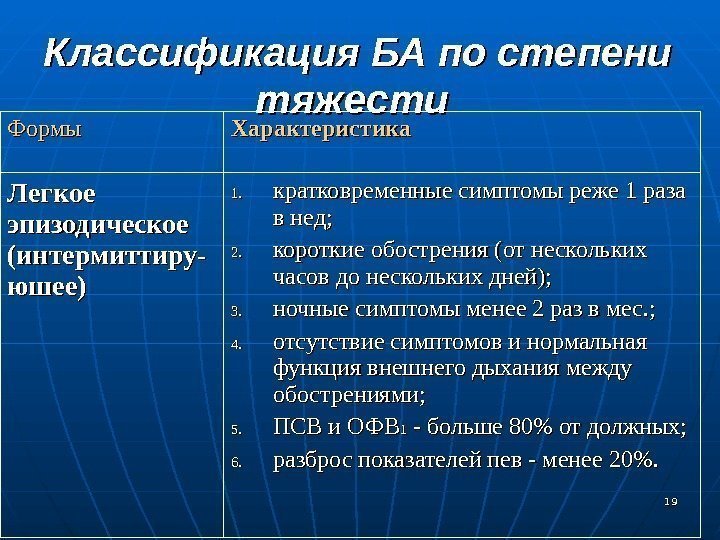 Классификация БА по степени тяжести

| Формы | Характеристика |
|---|---|
| Легкое эпизодическое (интермиттирующее) | 1. кратковременные симптомы реже 1 раза в нед; 2. короткие обострения (от нескольких часов до нескольких дней); 3. ночные симптомы менее 2 раз в мес.; 4. отсутствие симптомов и нормальная функция внешнего дыхания между обострениями; 5. ПСВ и ОФВ$_1$ - больше 80% от должных; 6. разброс показателей пев - менее 20%. |

19